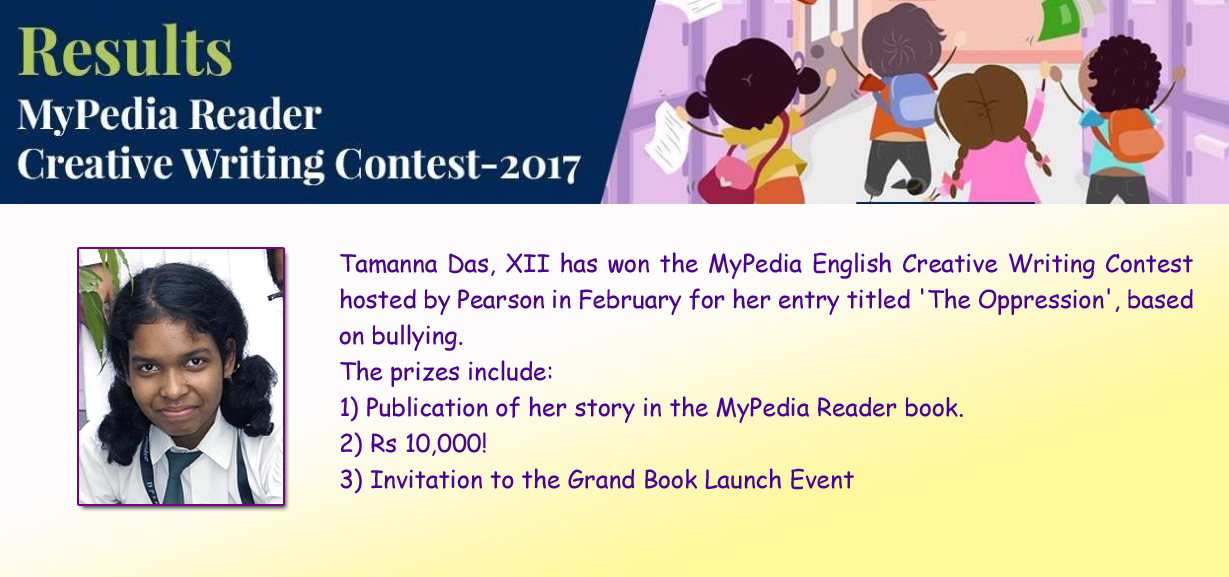 Results
MyPedia Reader
Creative Writing Contest-2017

Tamanna Das, XII has won the MyPedia English Creative Writing Contest hosted by Pearson in February for her entry titled 'The Oppression', based on bullying.
The prizes include:
1) Publication of her story in the MyPedia Reader book.
2) Rs 10,000!
3) Invitation to the Grand Book Launch Event